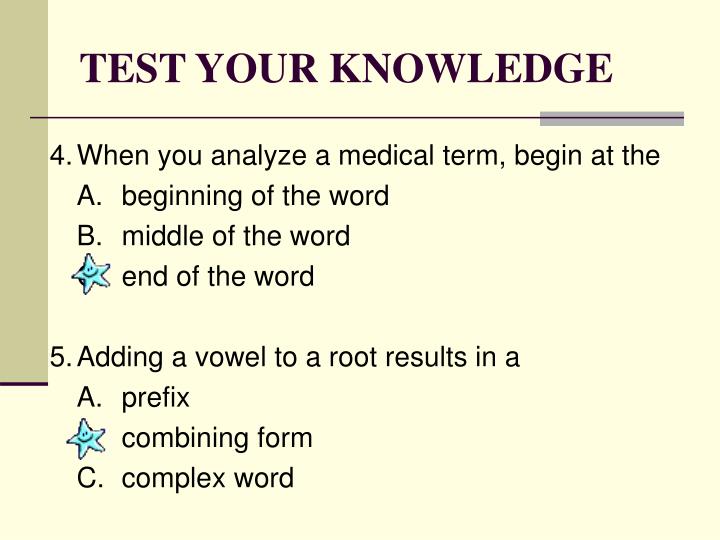 TEST YOUR KNOWLEDGE

4. When you analyze a medical term, begin at the
A. beginning of the word
B. middle of the word
end of the word

5. Adding a vowel to a root results in a
A. prefix
combining form
C. complex word